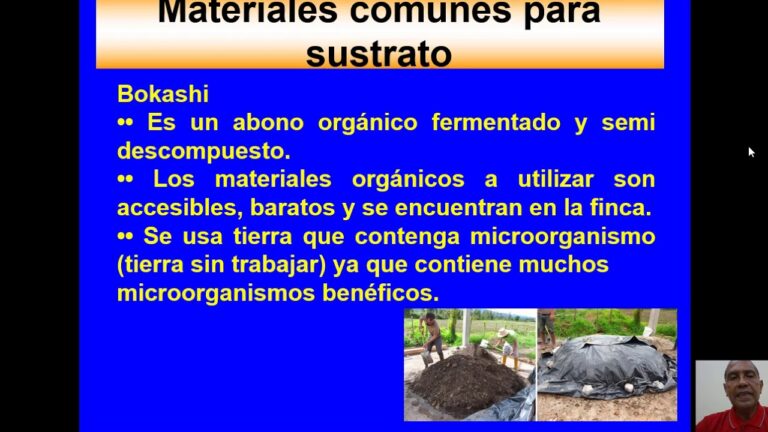 Materiales comunes para sustrato

Bokashi

•• Es un abono orgánico fermentado y semi descompuesto.

•• Los materiales orgánicos a utilizar son accesibles, baratos y se encuentran en la finca.

•• Se usa tierra que contenga microorganismo (tierra sin trabajar) ya que contiene muchos microorganismos benéficos.